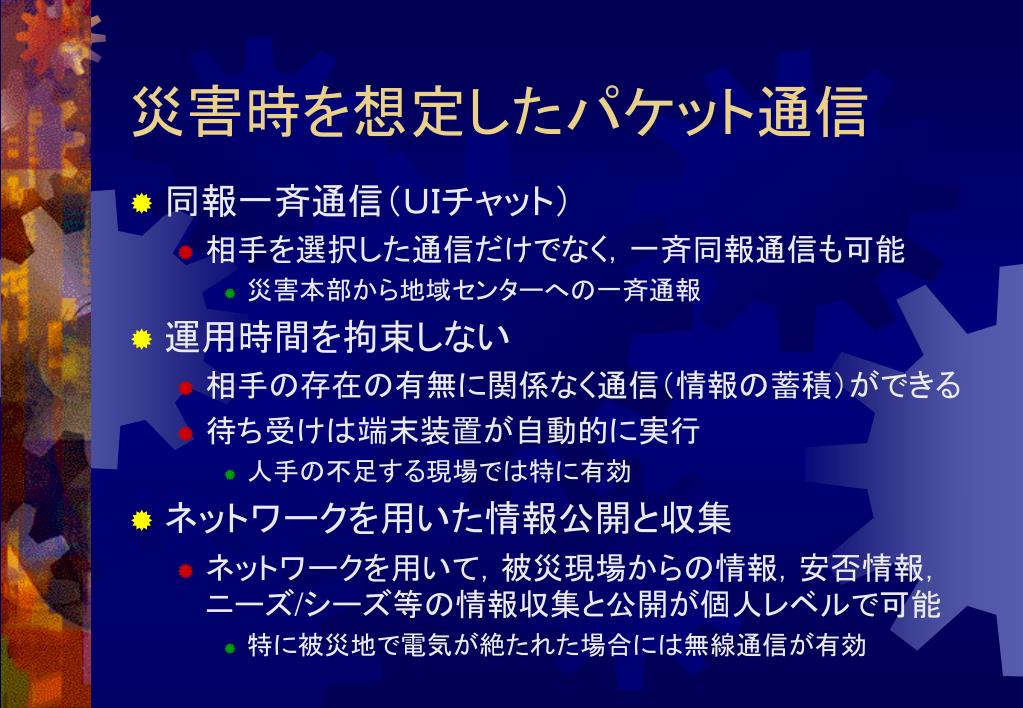 災害時を想定したパケット通信

同報一斉通信（UIチャット）

相手を選択した通信だけでなく，一斉同報通信も可能

災害本部から地域センターへの一斉通報

運用時間を拘束しない

相手の存在の有無に関係なく通信（情報の蓄積）ができる

待ち受けは端末装置が自動的に実行

人手の不足する現場では特に有効

ネットワークを用いた情報公開と収集

ネットワークを用いて，被災現場からの情報，安否情報，ニーズ/シーズ等の情報収集と公開が個人レベルで可能

特に被災地で電気が絶たれた場合には無線通信が有効